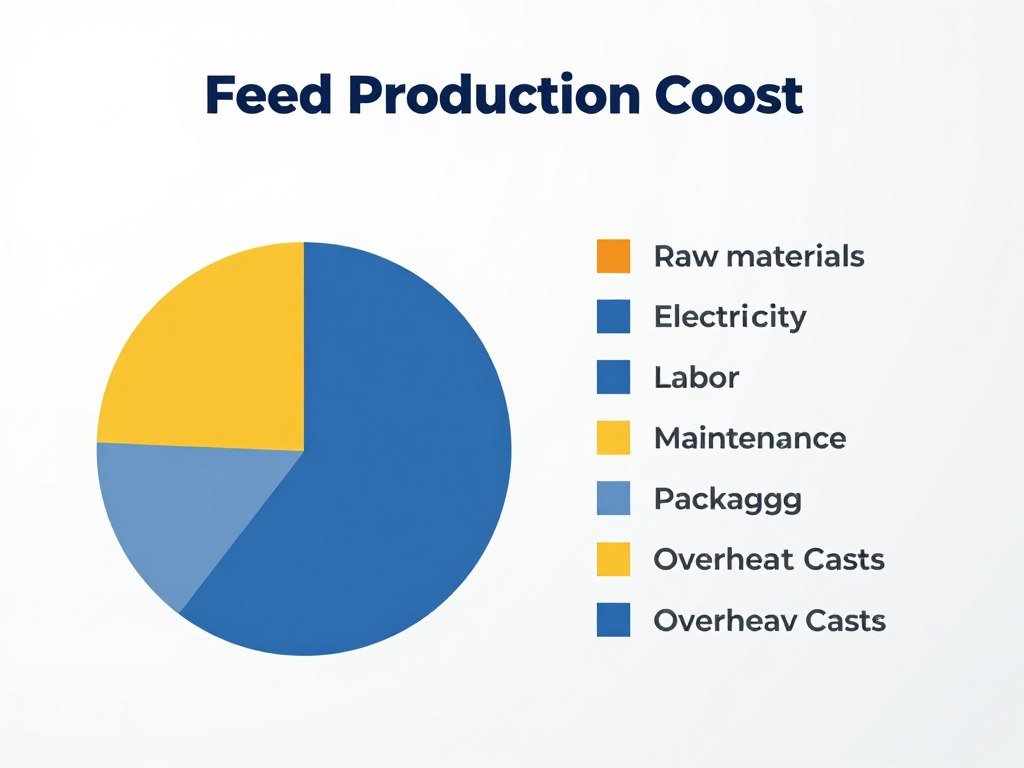 Feed Production Coost

Raw materials
Electricity
Labor
Maintenance
Packaggg
Overheat Casts
Overheav Casts